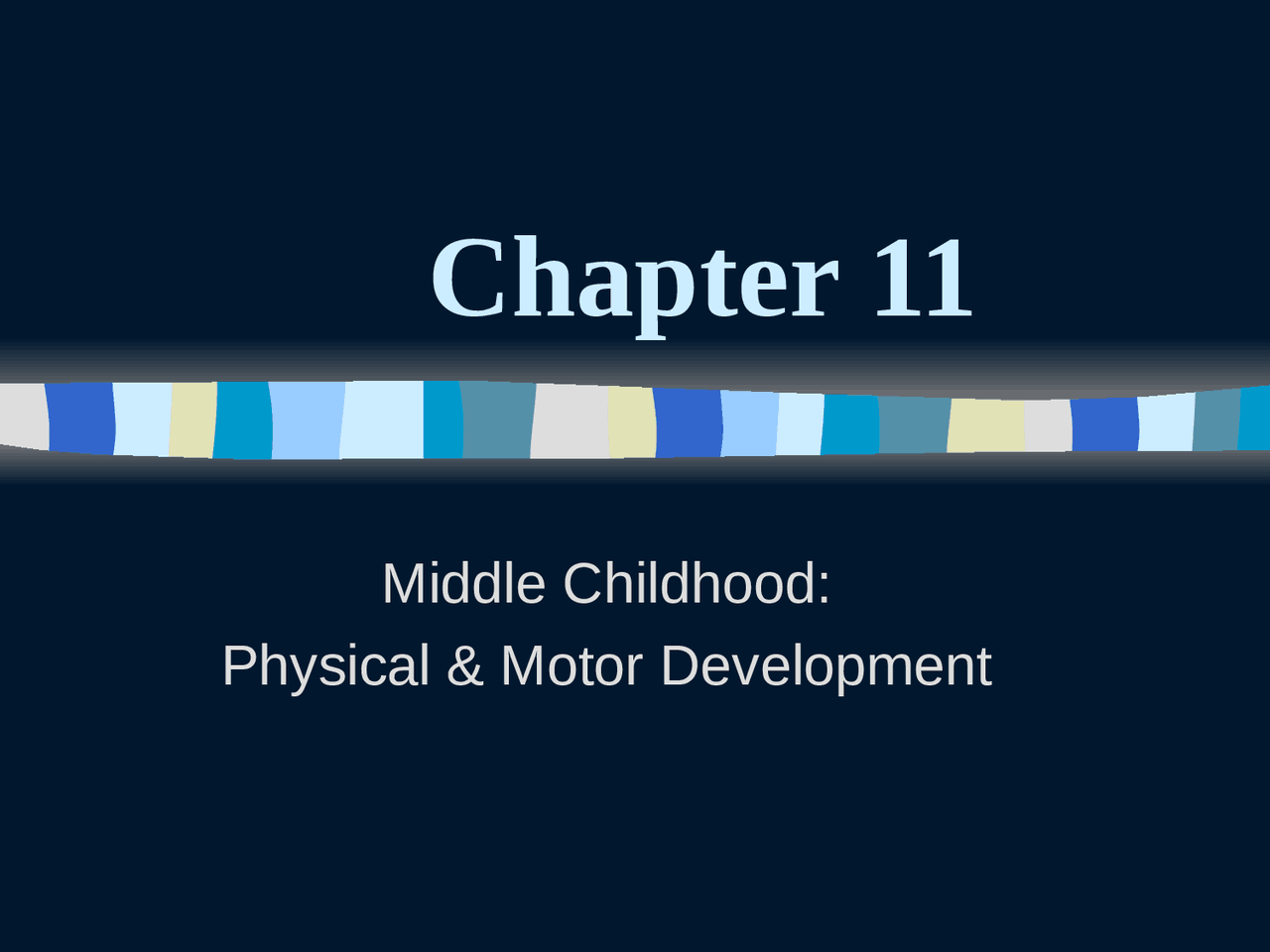 Chapter 11

Middle Childhood:
Physical & Motor Development